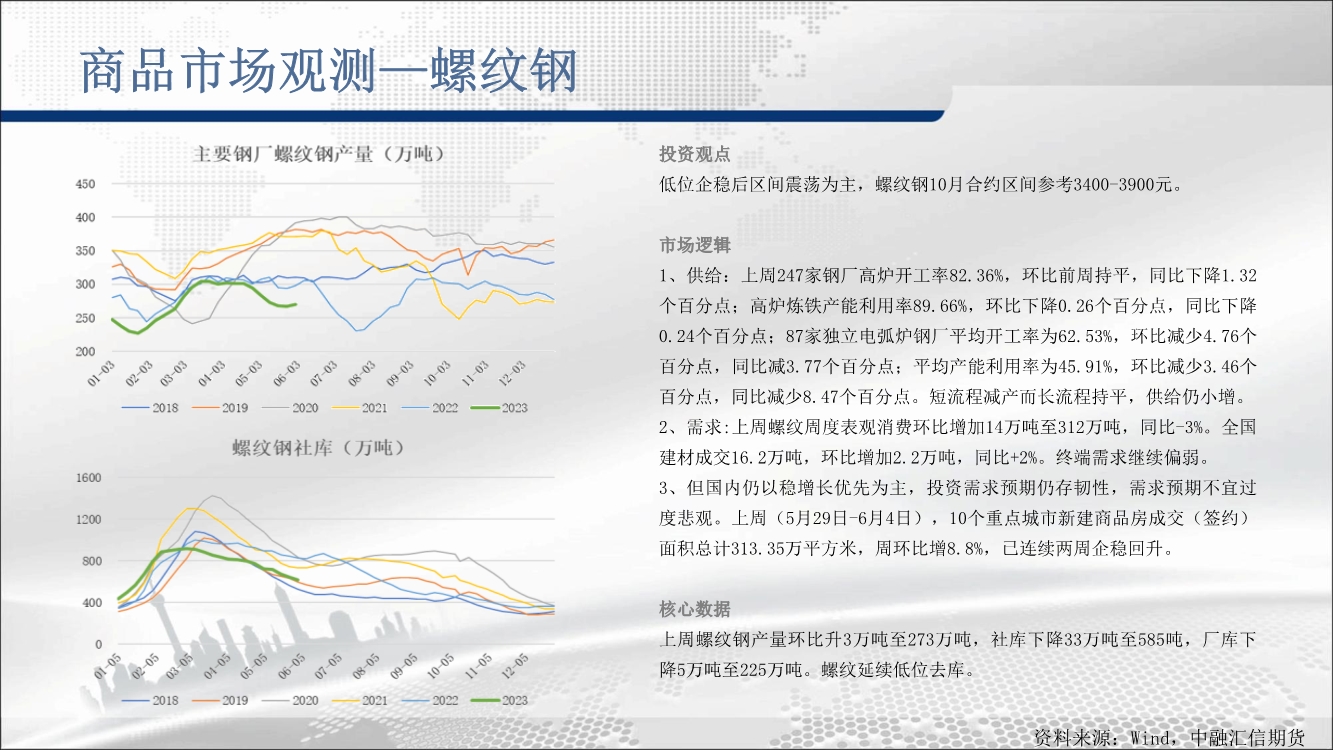 商品市场观测—螺纹钢

主要钢厂螺纹钢产量（万吨）

450
400
350
300
250
200

01-03 02-03 03-03 04-03 05-03 06-03 07-03 08-03 09-03 10-03 11-03 12-03

2018 2019 2020 2021 2022 2023

螺纹钢社库（万吨）

1600
1200
800
400
0

01-05 02-05 03-05 04-05 05-05 06-05 07-05 08-05 09-05 10-05 11-05 12-05

2018 2019 2020 2021 2022 2023

投资观点
低位企稳后区间震荡为主，螺纹钢10月合约区间参考3400-3900元。

市场逻辑
1、供给：上周247家钢厂高炉开工率82.36%，环比前周持平，同比下降1.32个百分点；高炉炼铁产能利用率89.66%，环比下降0.26个百分点，同比下降0.24个百分点；87家独立电弧炉钢厂平均开工率为62.53%，环比减少4.76个百分点，同比减3.77个百分点；平均产能利用率为45.91%，环比减少3.46个百分点，同比减少8.47个百分点。短流程减产而长流程持平，供给仍小增。
2、需求:上周螺纹周度表观消费环比增加14万吨至312万吨，同比-3%。全国建材成交16.2万吨，环比增加2.2万吨，同比+2%。终端需求继续偏弱。
3、但国内仍以稳增长优先为主，投资需求预期仍存韧性，需求预期不宜过度悲观。上周（5月29日-6月4日），10个重点城市新建商品房成交（签约）面积总计313.35万平方米，周环比增8.8%，已连续两周企稳回升。

核心数据
上周螺纹钢产量环比升3万吨至273万吨，社库下降33万吨至585吨，厂库下降5万吨至225万吨。螺纹延续低位去库。

资料来源：Wind，中融汇信期货